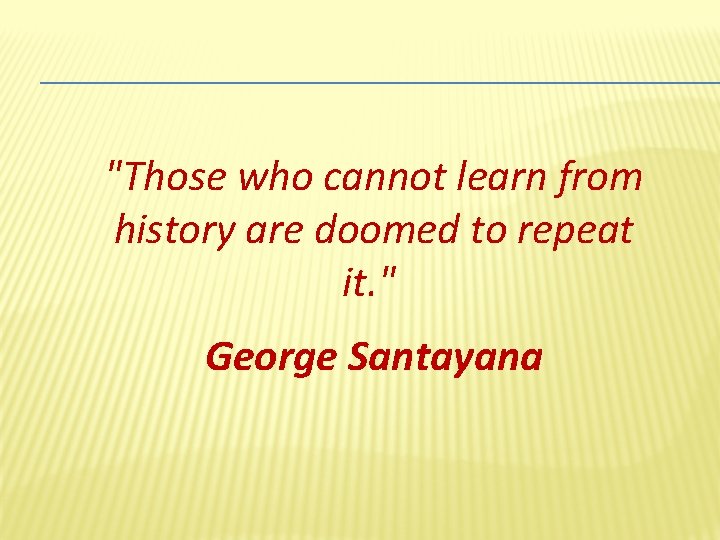 "Those who cannot learn from history are doomed to repeat it."

George Santayana